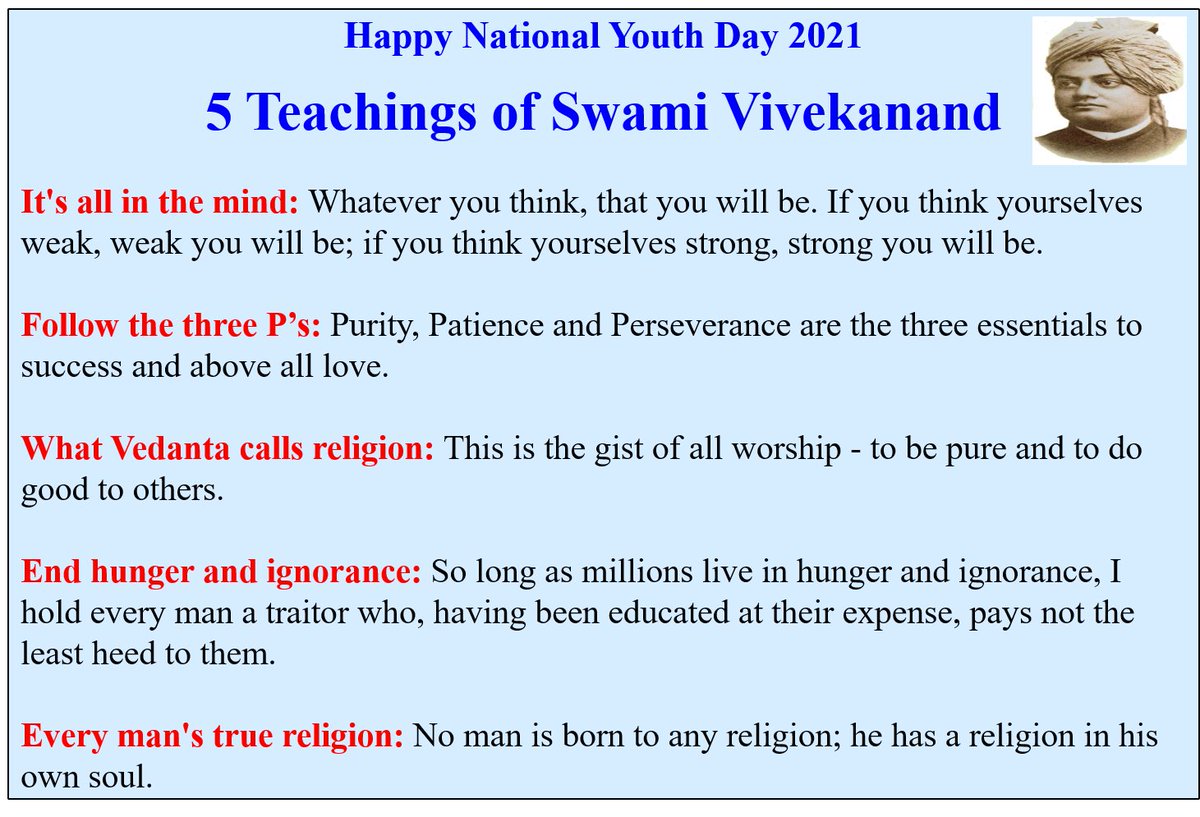 Happy National Youth Day 2021

5 Teachings of Swami Vivekanand

It's all in the mind: Whatever you think, that you will be. If you think yourselves weak, weak you will be; if you think yourselves strong, strong you will be.

Follow the three P's: Purity, Patience and Perseverance are the three essentials to success and above all love.

What Vedanta calls religion: This is the gist of all worship - to be pure and to do good to others.

End hunger and ignorance: So long as millions live in hunger and ignorance, I hold every man a traitor who, having been educated at their expense, pays not the least heed to them.

Every man's true religion: No man is born to any religion; he has a religion in his own soul.